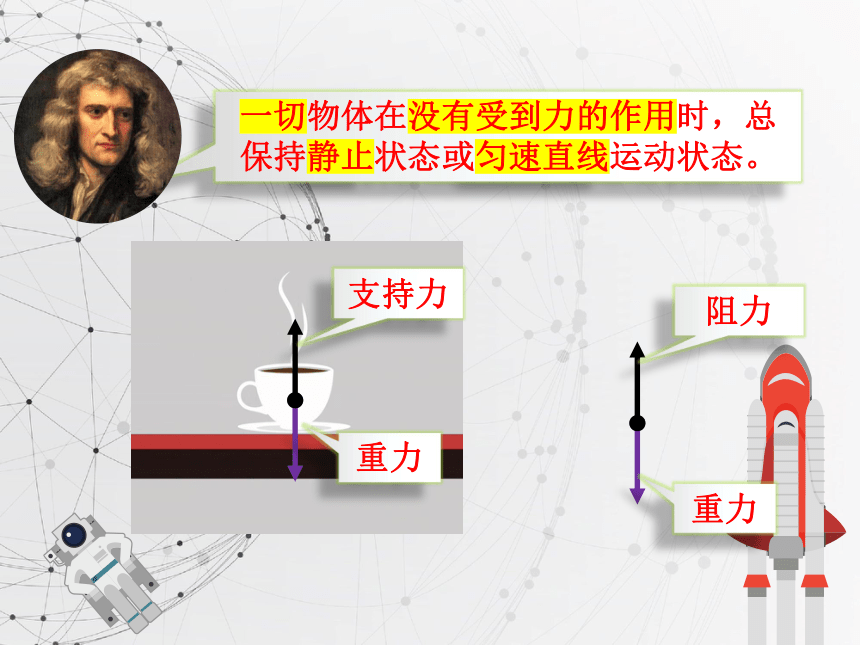 一切物体在没有受到力的作用时，总保持静止状态或匀速直线运动状态。

支持力

重力

阻力

重力